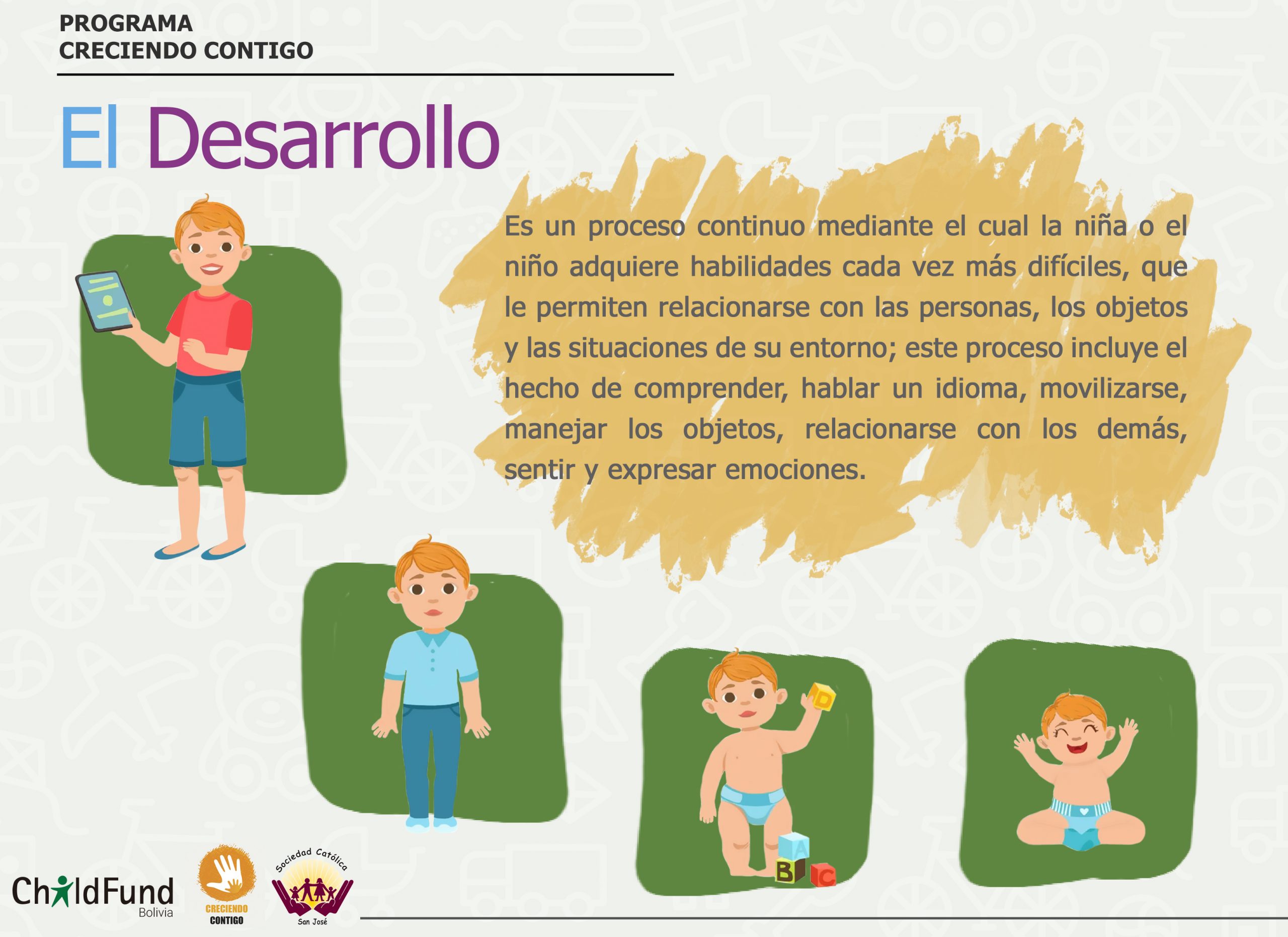 PROGRAMA
CRECIENDO CONTIGO

El Desarrollo

Es un proceso continuo mediante el cual la niña o el niño adquiere habilidades cada vez más difíciles, que le permiten relacionarse con las personas, los objetos y las situaciones de su entorno; este proceso incluye el hecho de comprender, hablar un idioma, movilizarse, manejar los objetos, relacionarse con los demás, sentir y expresar emociones.

D
A
B
C

ChildFund
Bolivia

CRECIENDO
CONTIGO

Sociedad Católica
San José